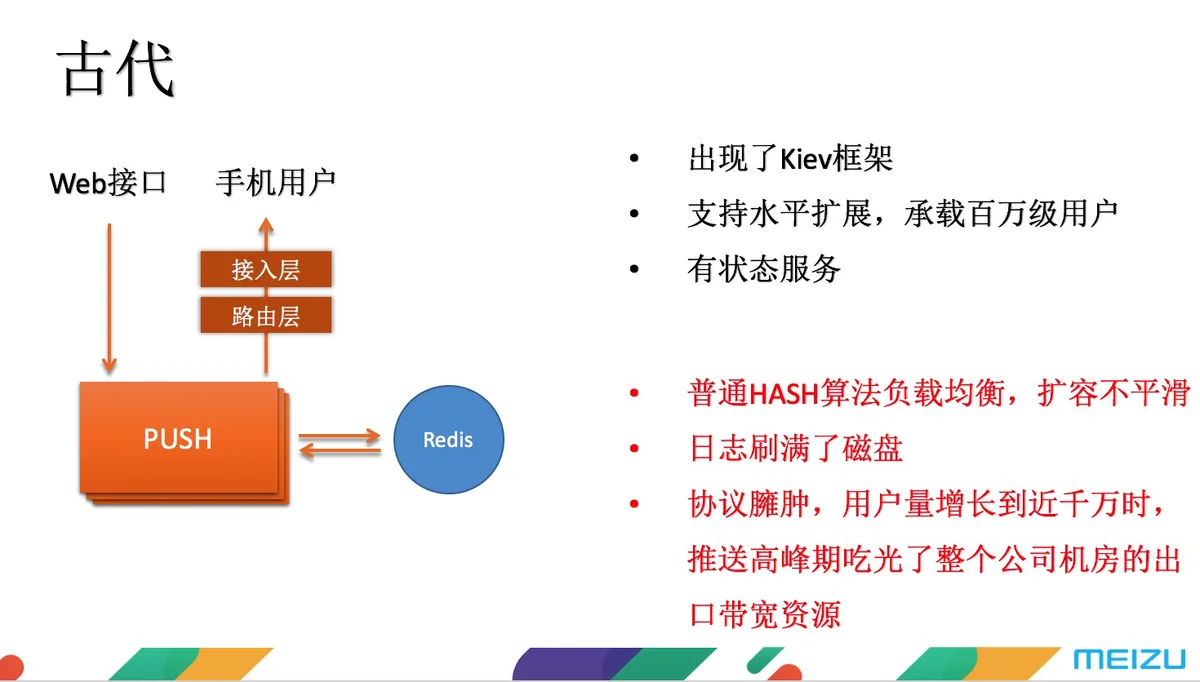 古代

Web接口

手机用户

接入层

路由层

PUSH

Redis

• 出现了Kiev框架
• 支持水平扩展，承载百万级用户
• 有状态服务

• 普通HASH算法负载均衡，扩容不平滑
• 日志刷满了磁盘
• 协议臃肿，用户量增长到近千万时，推送高峰期吃光了整个公司机房的出口带宽资源

MEIZU